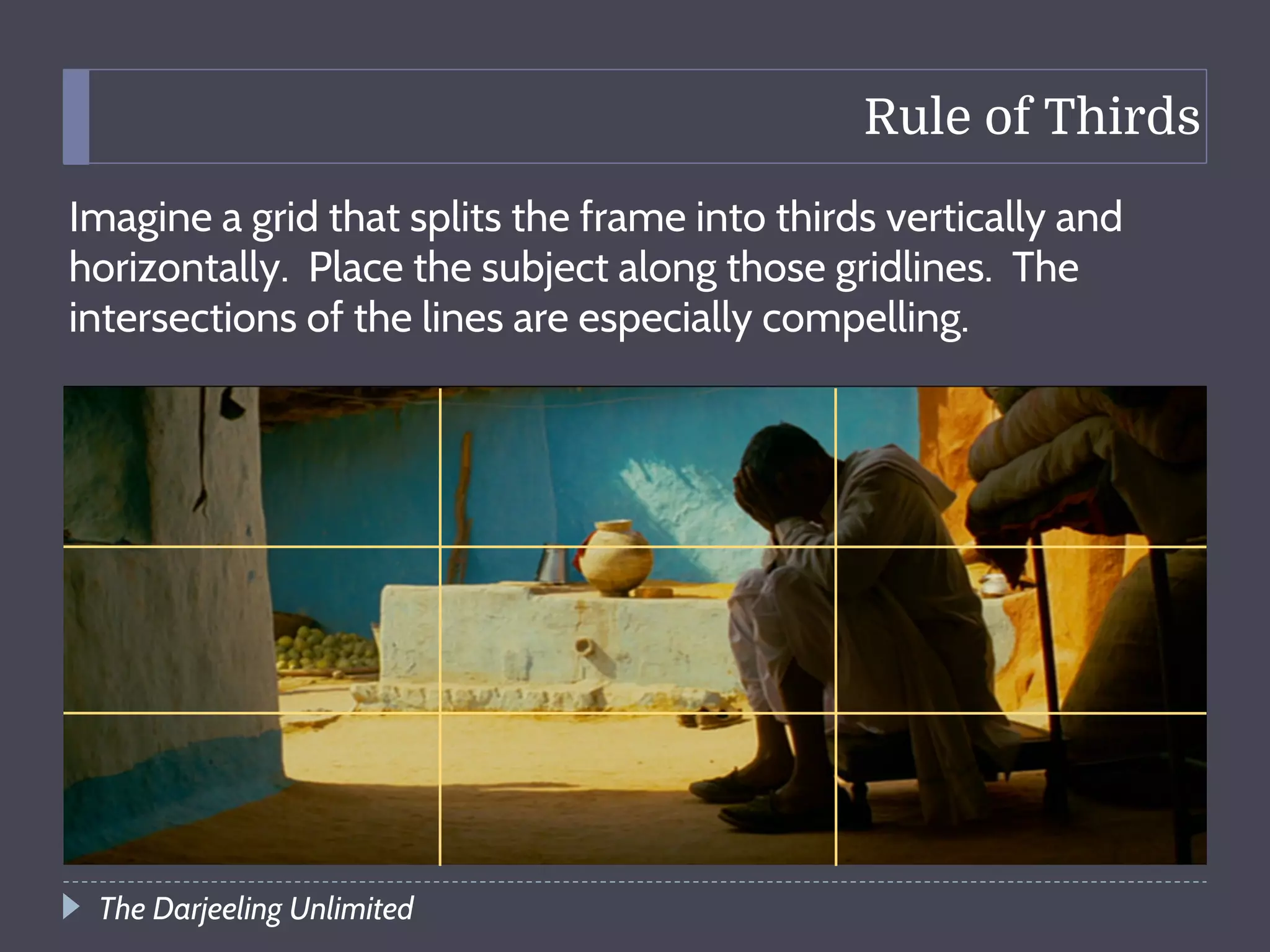 Rule of Thirds

Imagine a grid that splits the frame into thirds vertically and horizontally.  Place the subject along those gridlines.  The intersections of the lines are especially compelling.

The Darjeeling Unlimited